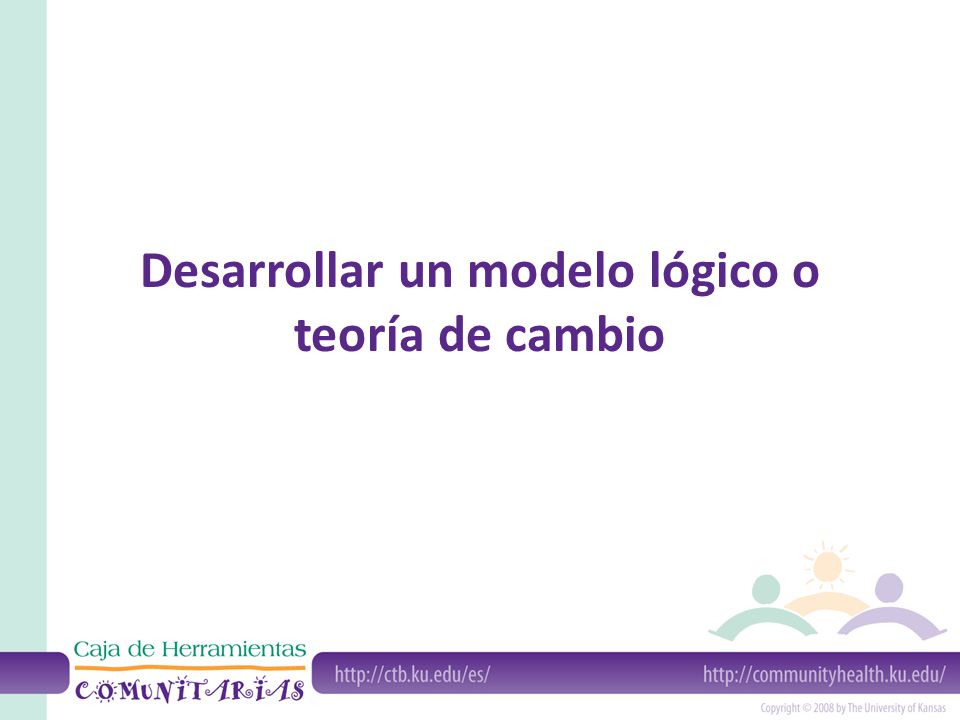 Desarrollar un modelo lógico o teoría de cambio

Caja de Herramientas
COMUNITARIAS

http://ctb.ku.edu/es/

http://communityhealth.ku.edu/

Copyright © 2008 by The University of Kansas